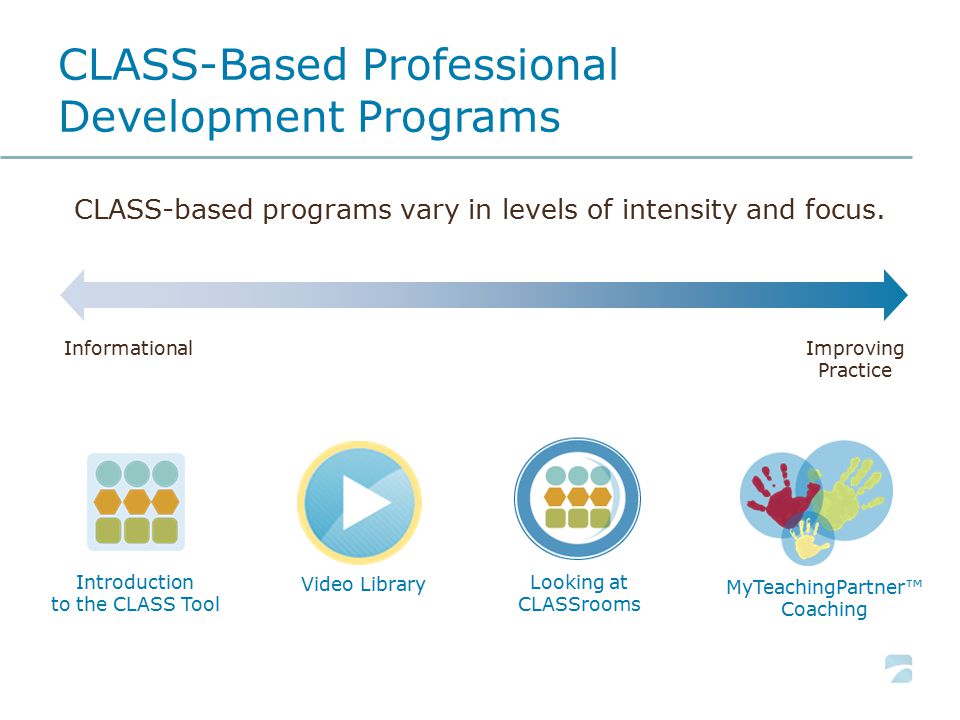 CLASS-Based Professional Development Programs

CLASS-based programs vary in levels of intensity and focus.

Informational

Improving Practice

Introduction to the CLASS Tool

Video Library

Looking at CLASSrooms

MyTeachingPartner™ Coaching